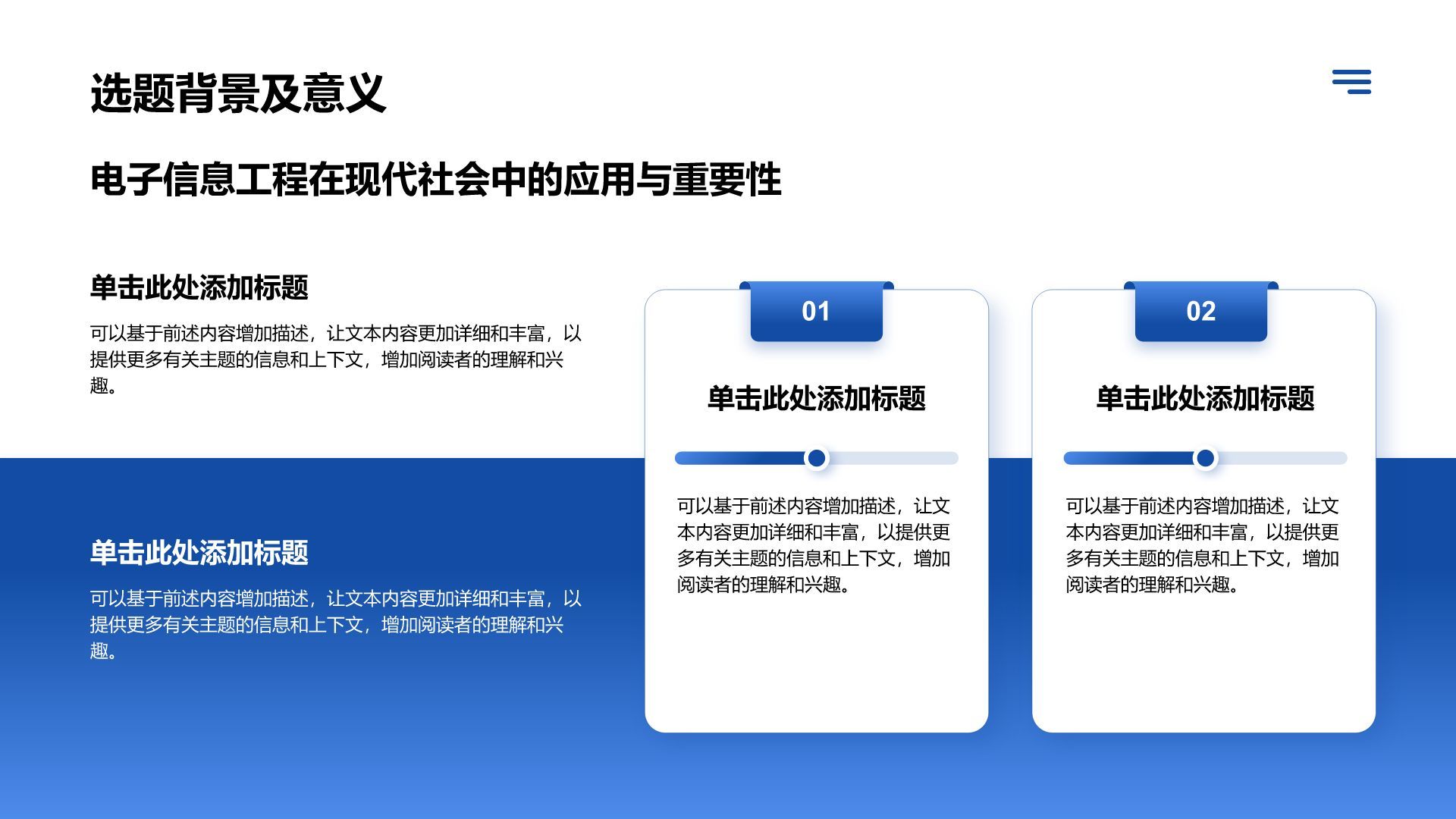 选题背景及意义

电子信息工程在现代社会中的应用与重要性

单击此处添加标题

可以基于前述内容增加描述，让文本内容更加详细和丰富，以提供更多有关主题的信息和上下文，增加阅读者的理解和兴趣。

单击此处添加标题

可以基于前述内容增加描述，让文本内容更加详细和丰富，以提供更多有关主题的信息和上下文，增加阅读者的理解和兴趣。

01

单击此处添加标题

可以基于前述内容增加描述，让文本内容更加详细和丰富，以提供更多有关主题的信息和上下文，增加阅读者的理解和兴趣。

02

单击此处添加标题

可以基于前述内容增加描述，让文本内容更加详细和丰富，以提供更多有关主题的信息和上下文，增加阅读者的理解和兴趣。